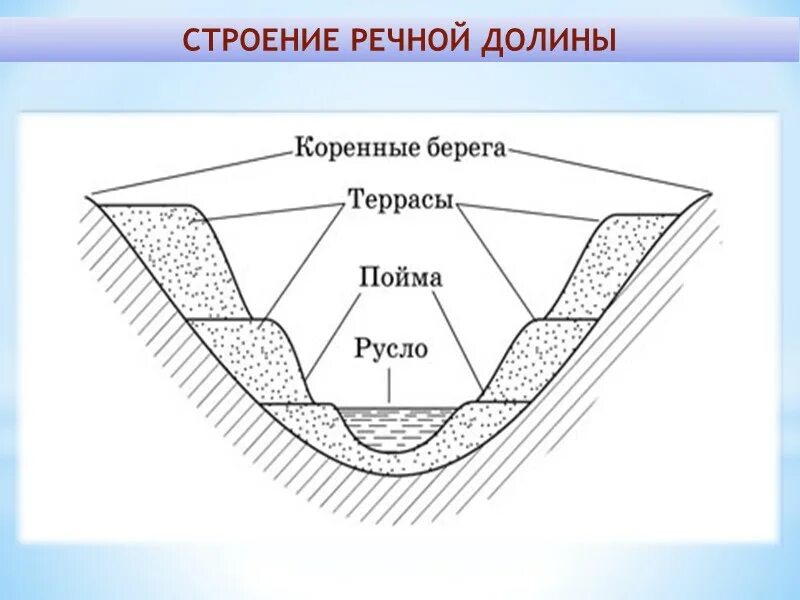 СТРОЕНИЕ РЕЧНОЙ ДОЛИНЫ

Коренные берега

Террасы

Пойма

Русло